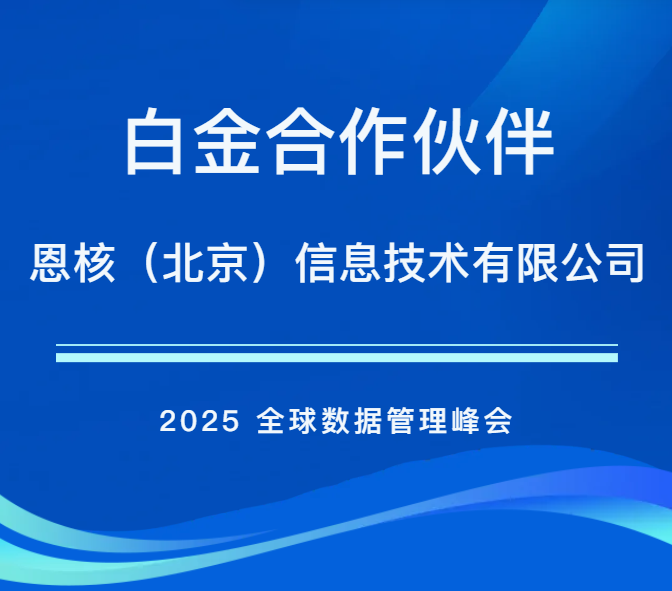 白金合作伙伴

恩核（北京）信息技术有限公司

2025 全球数据管理峰会